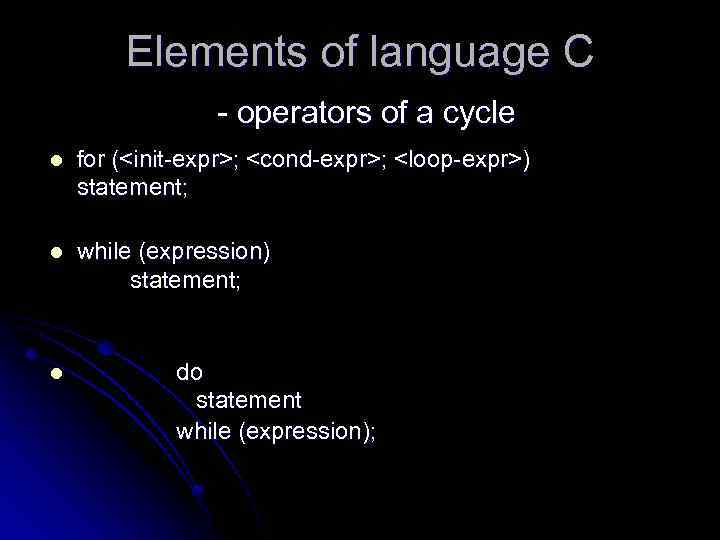 Elements of language C

- operators of a cycle

- for (<init-expr>; <cond-expr>; <loop-expr>) statement;

- while (expression)
statement;

- do
statement
while (expression);